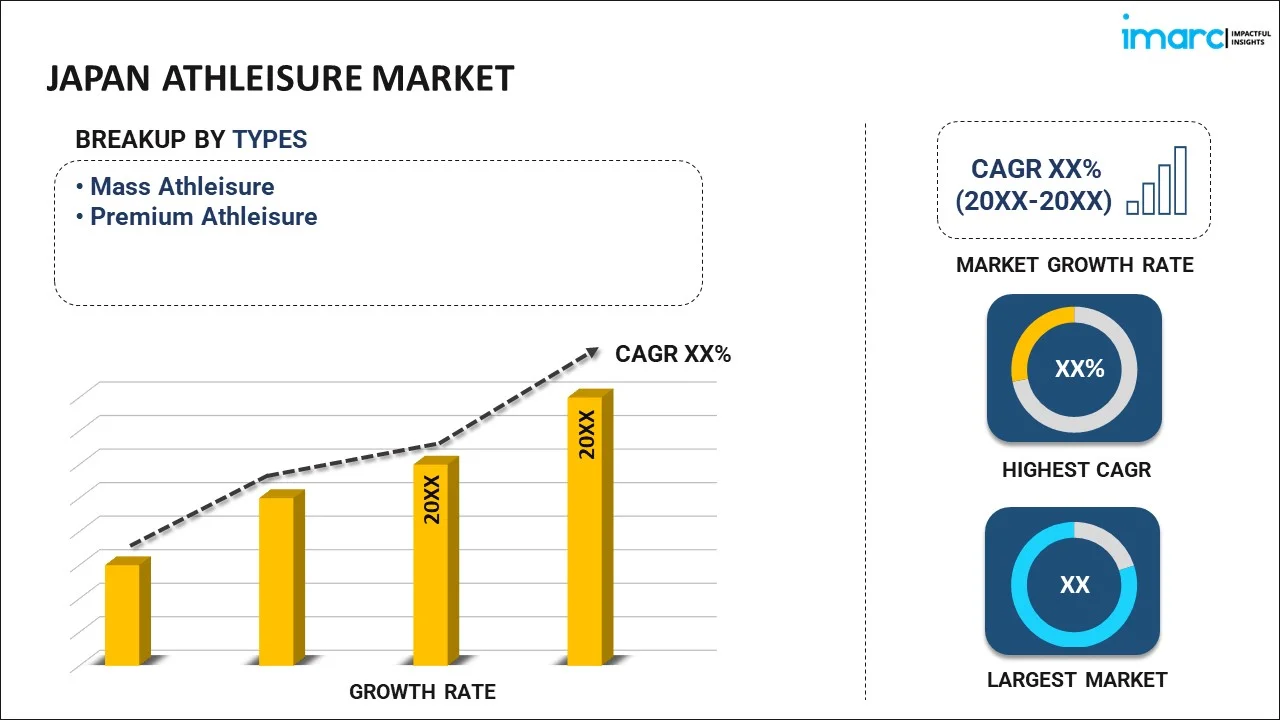 imarc IMPACTFUL INSIGHTS

JAPAN ATHLEISURE MARKET

BREAKUP BY TYPES

• Mass Athleisure
• Premium Athleisure

CAGR XX%

20XX

20XX

GROWTH RATE

CAGR XX% (20XX-20XX)

MARKET GROWTH RATE

XX%

HIGHEST CAGR

XX

LARGEST MARKET